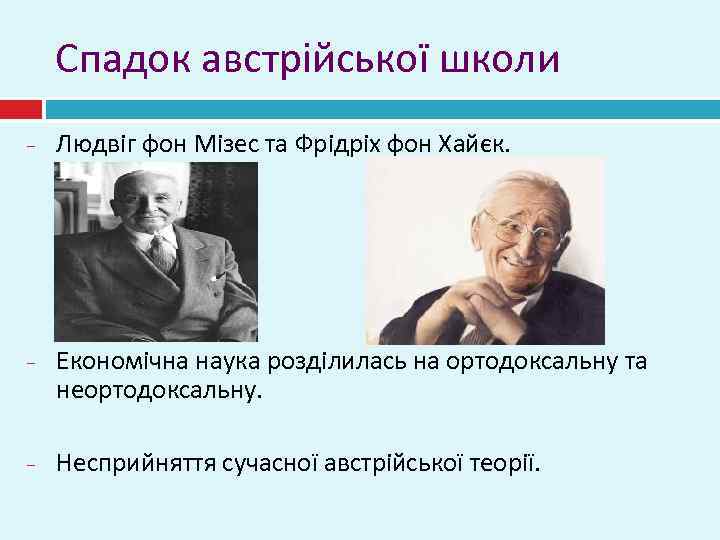 Спадок австрійської школи

- Людвіг фон Мізес та Фрідріх фон Хайєк.

- Економічна наука розділилась на ортодоксальну та неортодоксальну.

- Несприйняття сучасної австрійської теорії.